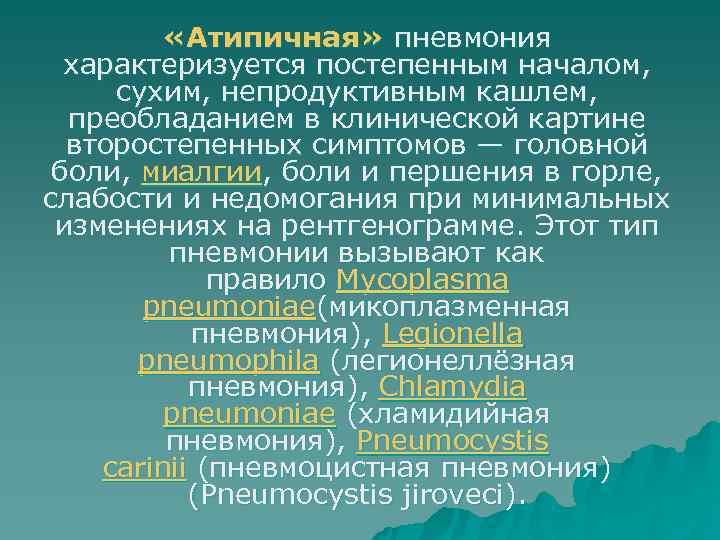 «Атипичная» пневмония характеризуется постепенным началом, сухим, непродуктивным кашлем, преобладанием в клинической картине второстепенных симптомов — головной боли, миалгии, боли и першения в горле, слабости и недомогания при минимальных изменениях на рентгенограмме. Этот тип пневмонии вызывают как правило Mycoplasma pneumoniae(микоплазменная пневмония), Legionella pneumophila (легионеллёзная пневмония), Chlamydia pneumoniae (хламидийная пневмония), Pneumocystis carinii (пневмоцистная пневмония) (Pneumocystis jiroveci).